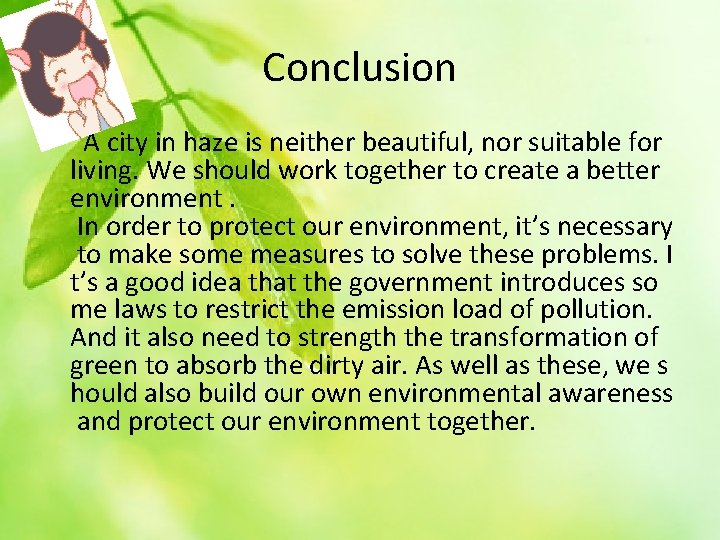 Conclusion

A city in haze is neither beautiful, nor suitable for living. We should work together to create a better environment .

In order to protect our environment, it's necessary to make some measures to solve these problems. I t's a good idea that the government introduces so me laws to restrict the emission load of pollution. And it also need to strength the transformation of green to absorb the dirty air. As well as these, we s hould also build our own environmental awareness and protect our environment together.